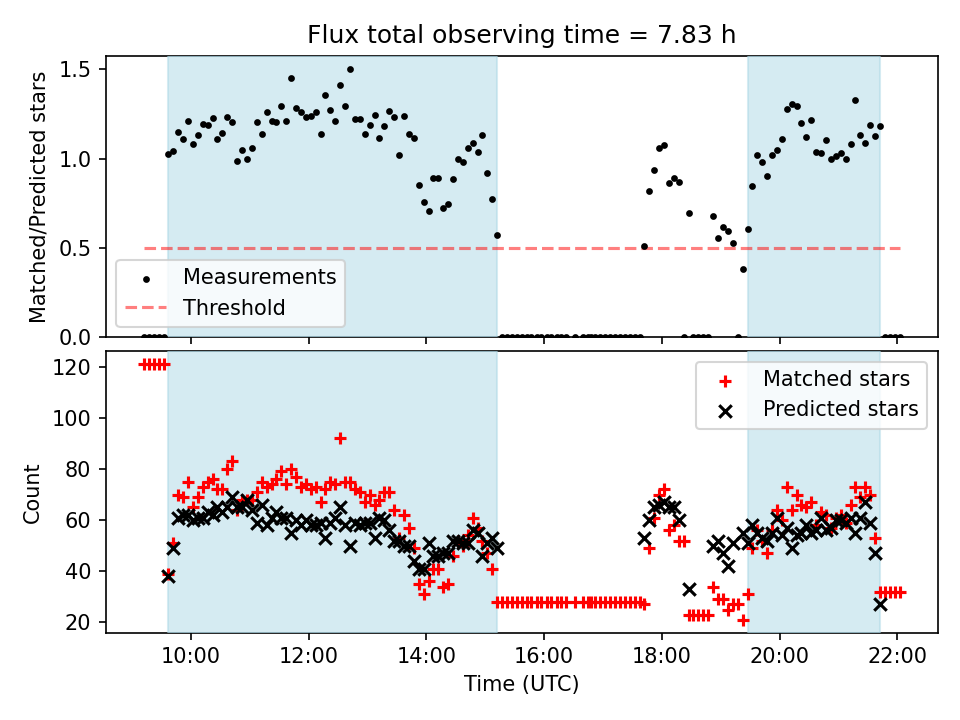 Flux total observing time = 7.83 h

Matched/Predicted stars

1.5
1.0
0.5
0.0

Measurements
Threshold

Count

120
100
80
60
40
20

Matched stars
Predicted stars

10:00
12:00
14:00
16:00
18:00
20:00
22:00

Time (UTC)